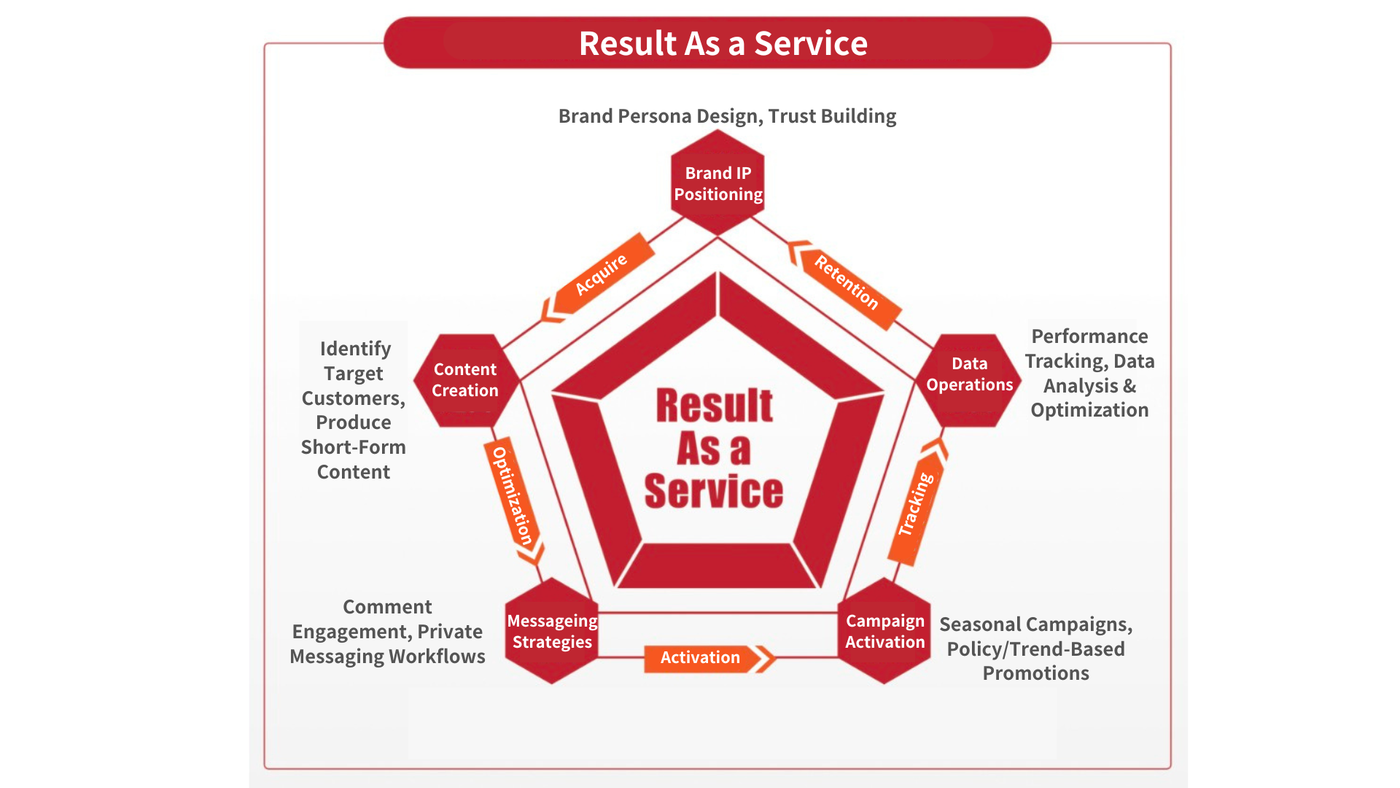 Result As a Service

Brand Persona Design, Trust Building

Brand IP Positioning

Acquire

Retention

Identify Target Customers, Produce Short-Form Content

Content Creation

Result As a Service

Data Operations

Performance Tracking, Data Analysis & Optimization

Optimization

Tracking

Comment Engagement, Private Messaging Workflows

Messageing Strategies

Activation

Campaign Activation

Seasonal Campaigns, Policy/Trend-Based Promotions